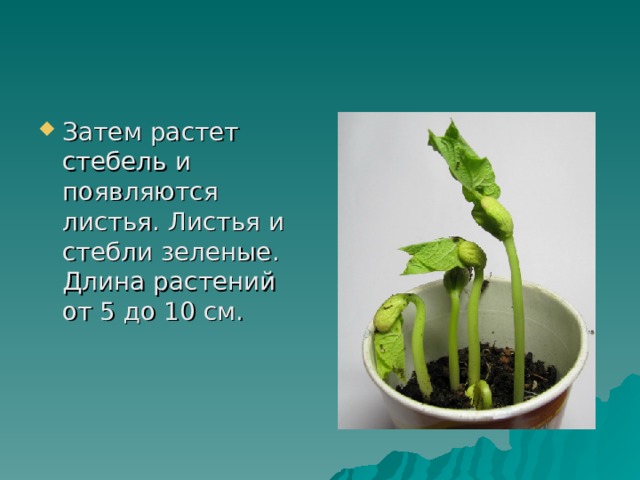 Затем растет стебель и появляются листья. Листья и стебли зеленые. Длина растений от 5 до 10 см.